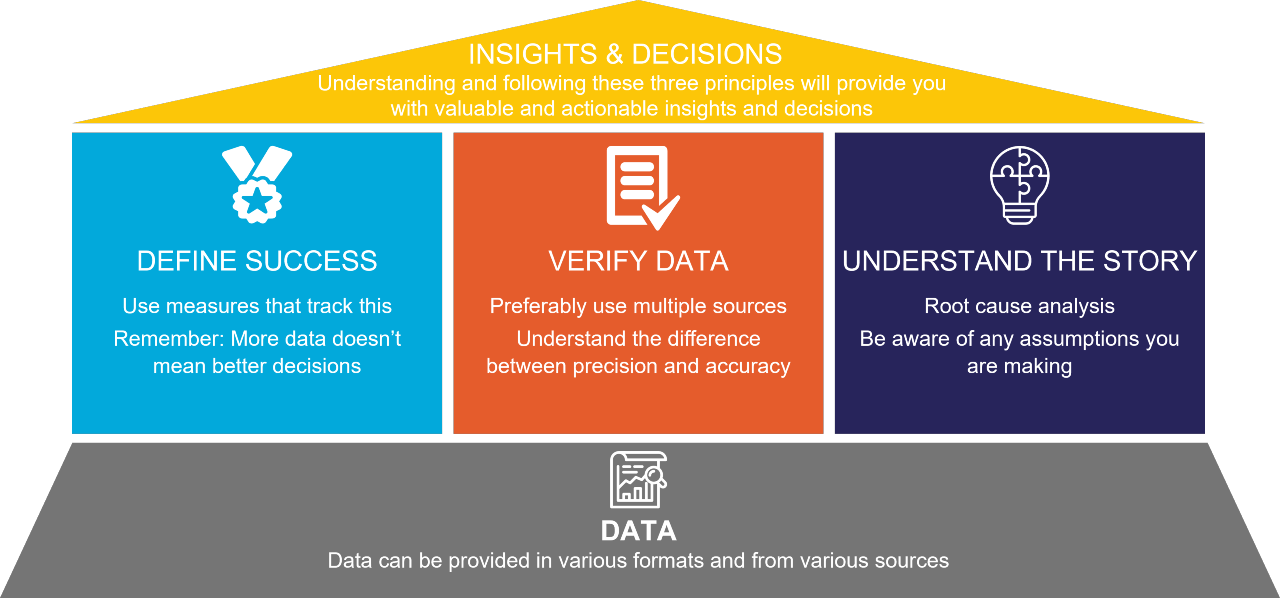 INSIGHTS & DECISIONS
Understanding and following these three principles will provide you with valuable and actionable insights and decisions

DEFINE SUCCESS
Use measures that track this
Remember: More data doesn't mean better decisions

VERIFY DATA
Preferably use multiple sources
Understand the difference between precision and accuracy

UNDERSTAND THE STORY
Root cause analysis
Be aware of any assumptions you are making

DATA
Data can be provided in various formats and from various sources